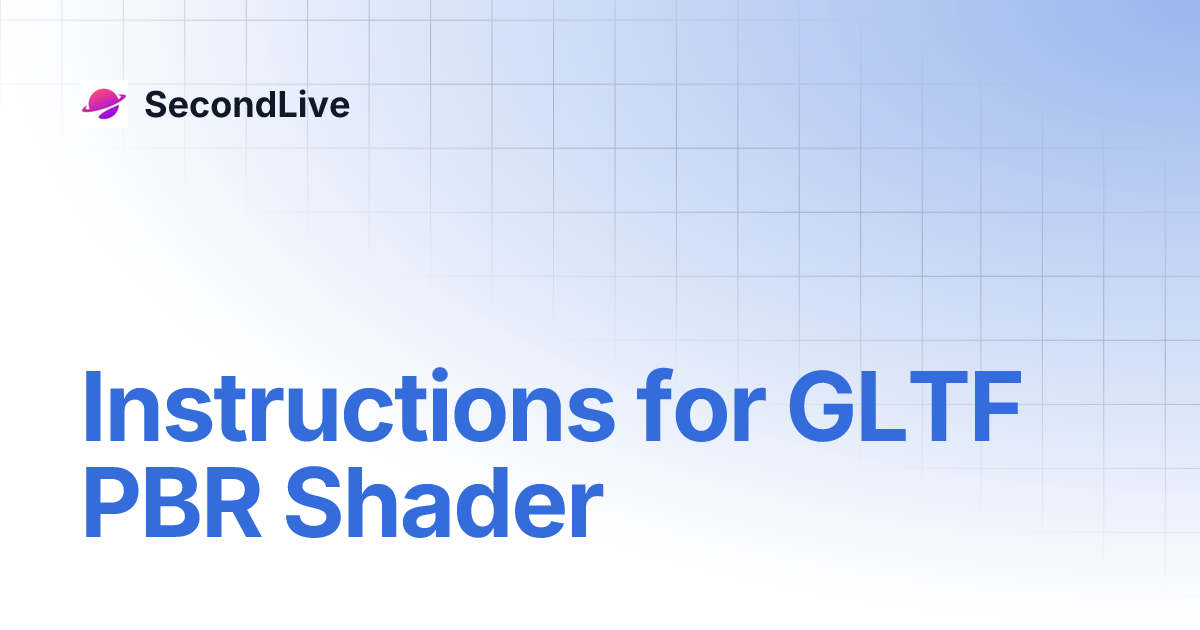 SecondLive

Instructions for GLTF PBR Shader